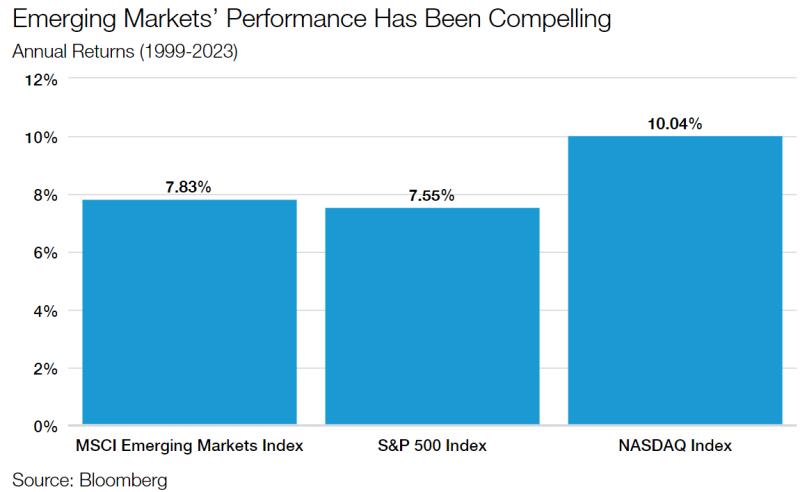 Emerging Markets' Performance Has Been Compelling
Annual Returns (1999-2023)

12%
10%
8%
6%
4%
2%
0%

7.83%
7.55%
10.04%

MSCI Emerging Markets Index
S&P 500 Index
NASDAQ Index

Source: Bloomberg